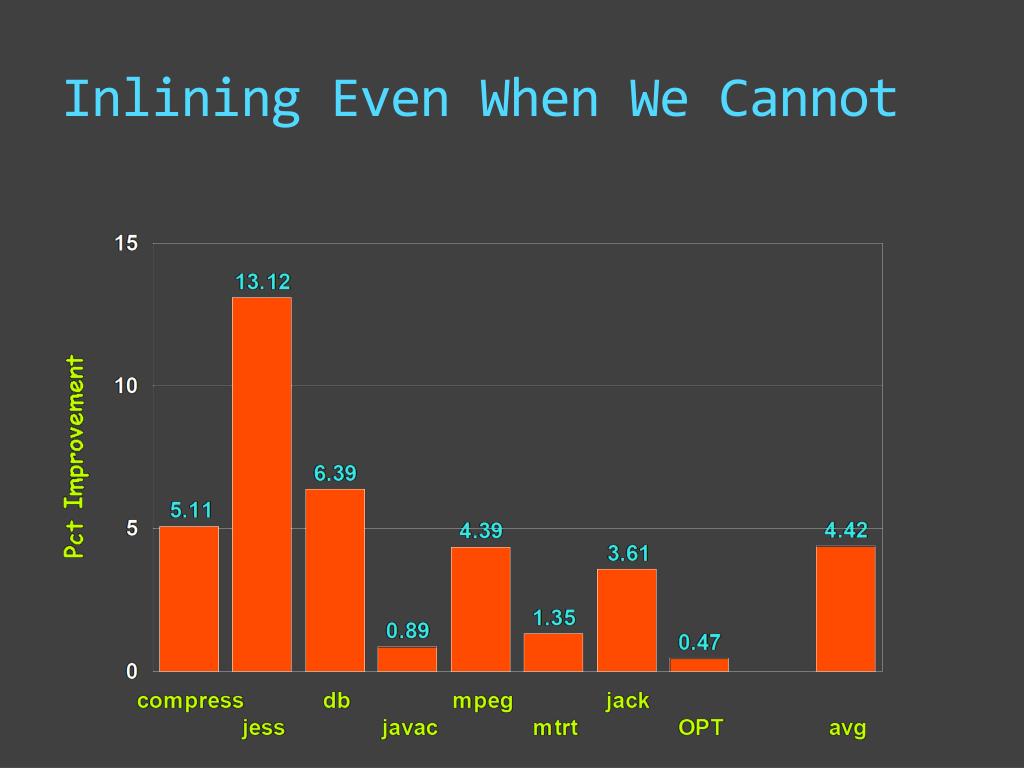 Inlining Even When We Cannot

Pct Improvement

15
10
5
0

5.11
13.12
6.39
0.89
4.39
1.35
3.61
0.47
4.42

compress
jess
db
javac
mpeg
mtrt
jack
OPT
avg